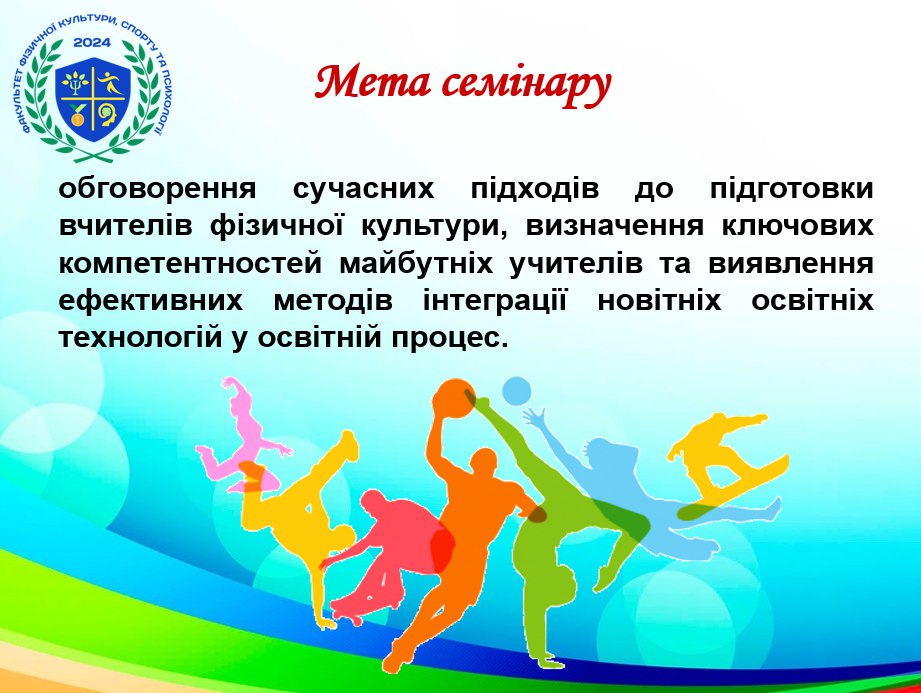 ФАКУЛЬТЕТ ФІЗИЧНОЇ КУЛЬТУРИ, СПОРТУ ТА ПСИХОЛОГІЇ
2024

Мета семінару

обговорення сучасних підходів до підготовки вчителів фізичної культури, визначення ключових компетентностей майбутніх учителів та виявлення ефективних методів інтеграції новітніх освітніх технологій у освітній процес.